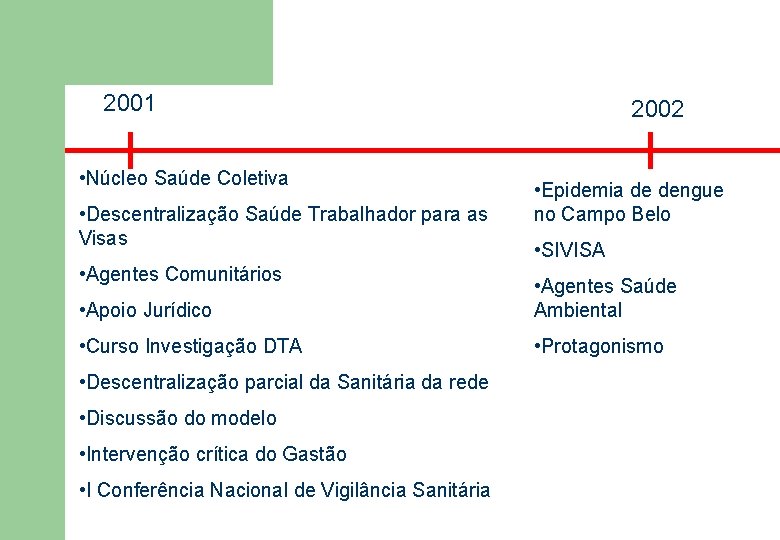 2001

•Núcleo Saúde Coletiva

•Descentralização Saúde Trabalhador para as Visas

•Agentes Comunitários

•Apoio Jurídico

•Curso Investigação DTA

•Descentralização parcial da Sanitária da rede

•Discussão do modelo

•Intervenção crítica do Gastão

•I Conferência Nacional de Vigilância Sanitária

2002

•Epidemia de dengue no Campo Belo

•SIVISA

•Agentes Saúde Ambiental

•Protagonismo